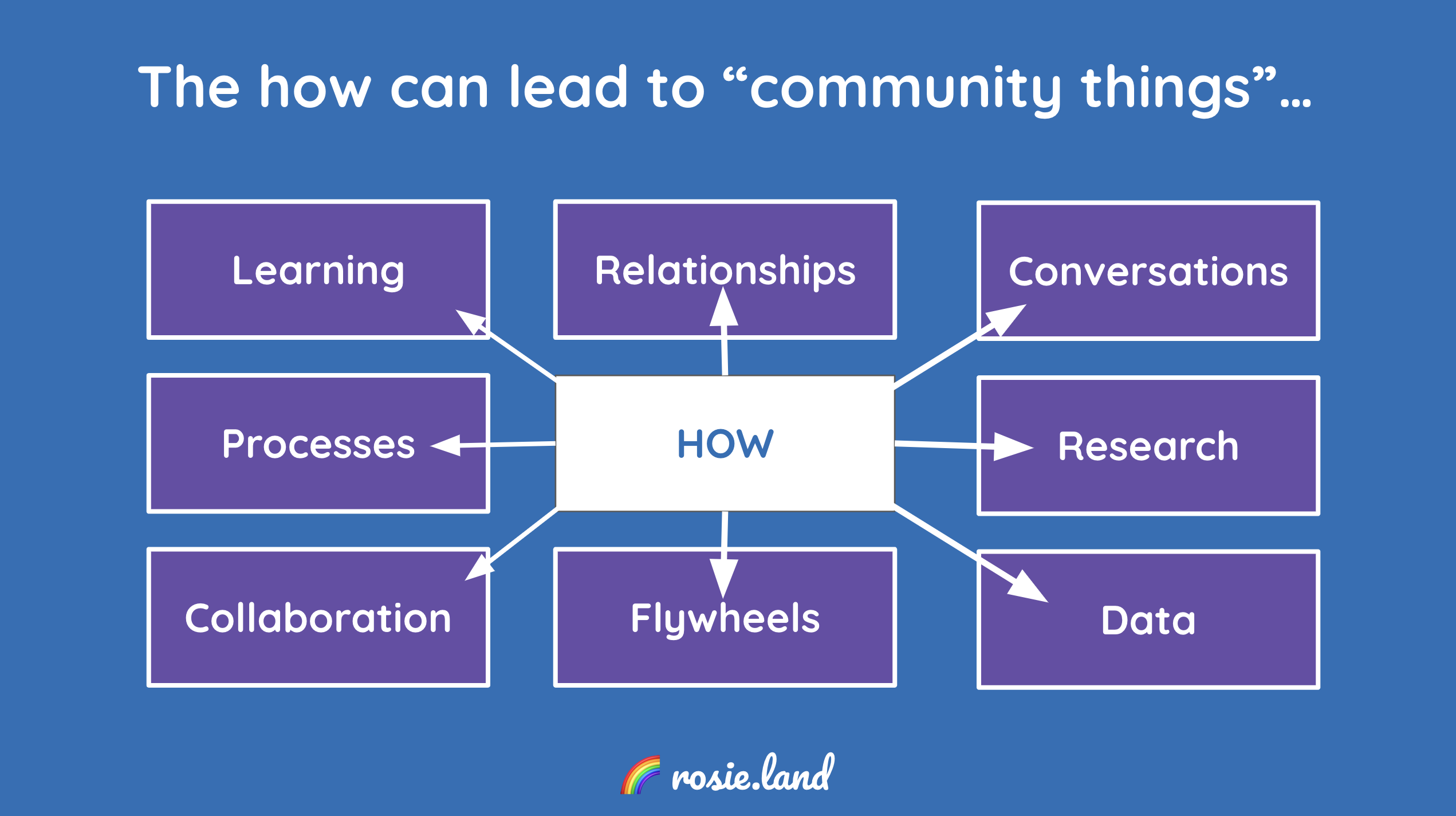 The how can lead to “community things”...

Learning

Relationships

Conversations

Processes

HOW

Research

Collaboration

Flywheels

Data

rosie.land